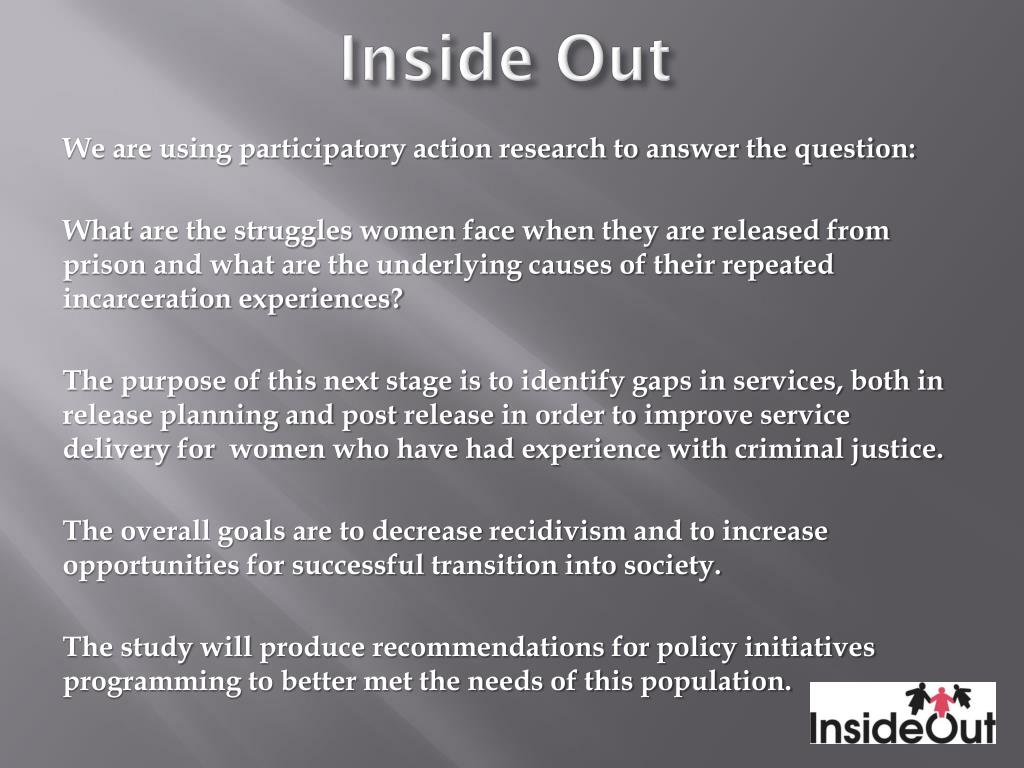 Inside Out

We are using participatory action research to answer the question:

What are the struggles women face when they are released from prison and what are the underlying causes of their repeated incarceration experiences?

The purpose of this next stage is to identify gaps in services, both in release planning and post release in order to improve service delivery for women who have had experience with criminal justice.

The overall goals are to decrease recidivism and to increase opportunities for successful transition into society.

The study will produce recommendations for policy initiatives programming to better met the needs of this population.

InsideOut